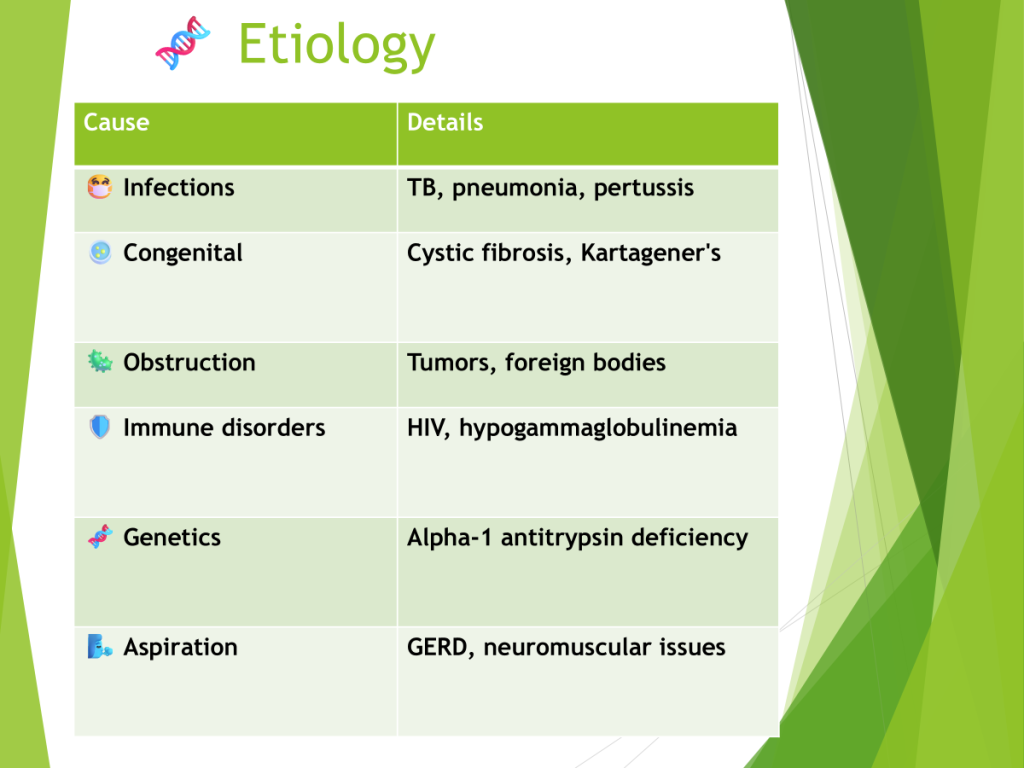 Etiology

| Cause | Details |
|---|---|
| Infections | TB, pneumonia, pertussis |
| Congenital | Cystic fibrosis, Kartagener's |
| Obstruction | Tumors, foreign bodies |
| Immune disorders | HIV, hypogammaglobulinemia |
| Genetics | Alpha-1 antitrypsin deficiency |
| Aspiration | GERD, neuromuscular issues |